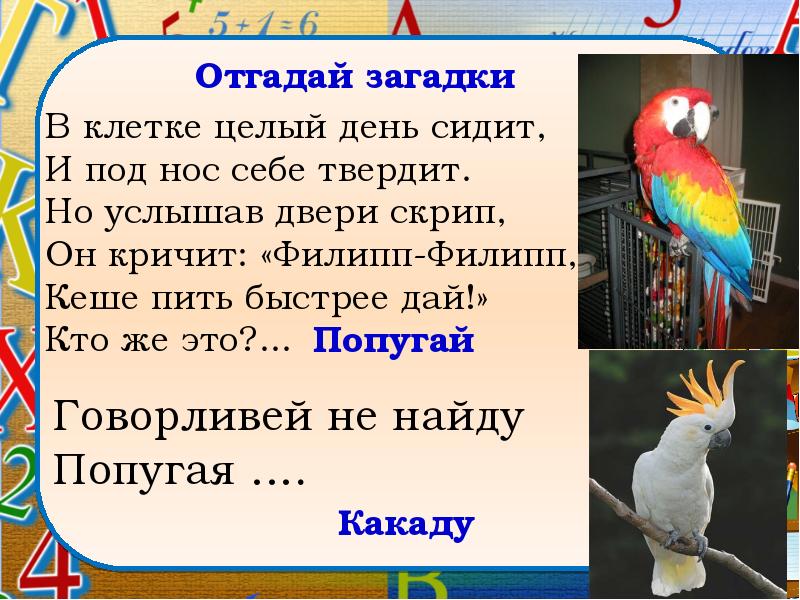 $5+1=6$

Отгадай загадки

В клетке целый день сидит,
И под нос себе твердит.
Но услышав двери скрип,
Он кричит: «Филипп-Филипп,
Кеше пить быстрее дай!»
Кто же это?... Попугай

Говорливей не найду
Попугая ....

Какаду